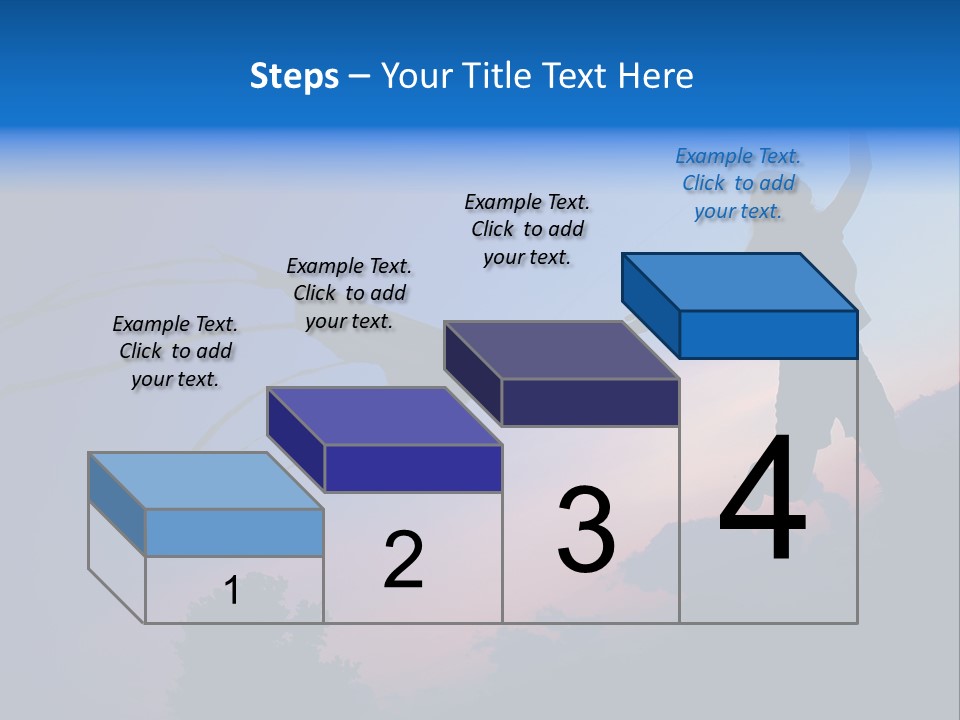 Steps – Your Title Text Here

Example Text. Click to add your text.

Example Text. Click to add your text.

Example Text. Click to add your text.

Example Text. Click to add your text.

1

2

3

4